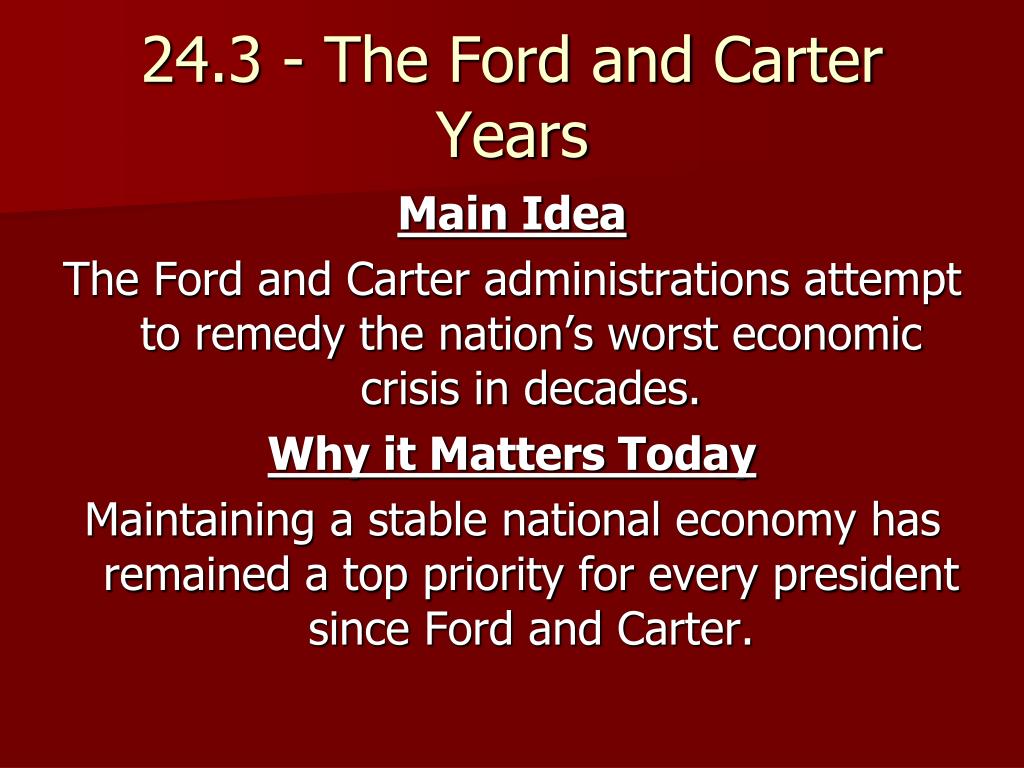 24.3 - The Ford and Carter Years

Main Idea

The Ford and Carter administrations attempt to remedy the nation’s worst economic crisis in decades.

Why it Matters Today

Maintaining a stable national economy has remained a top priority for every president since Ford and Carter.